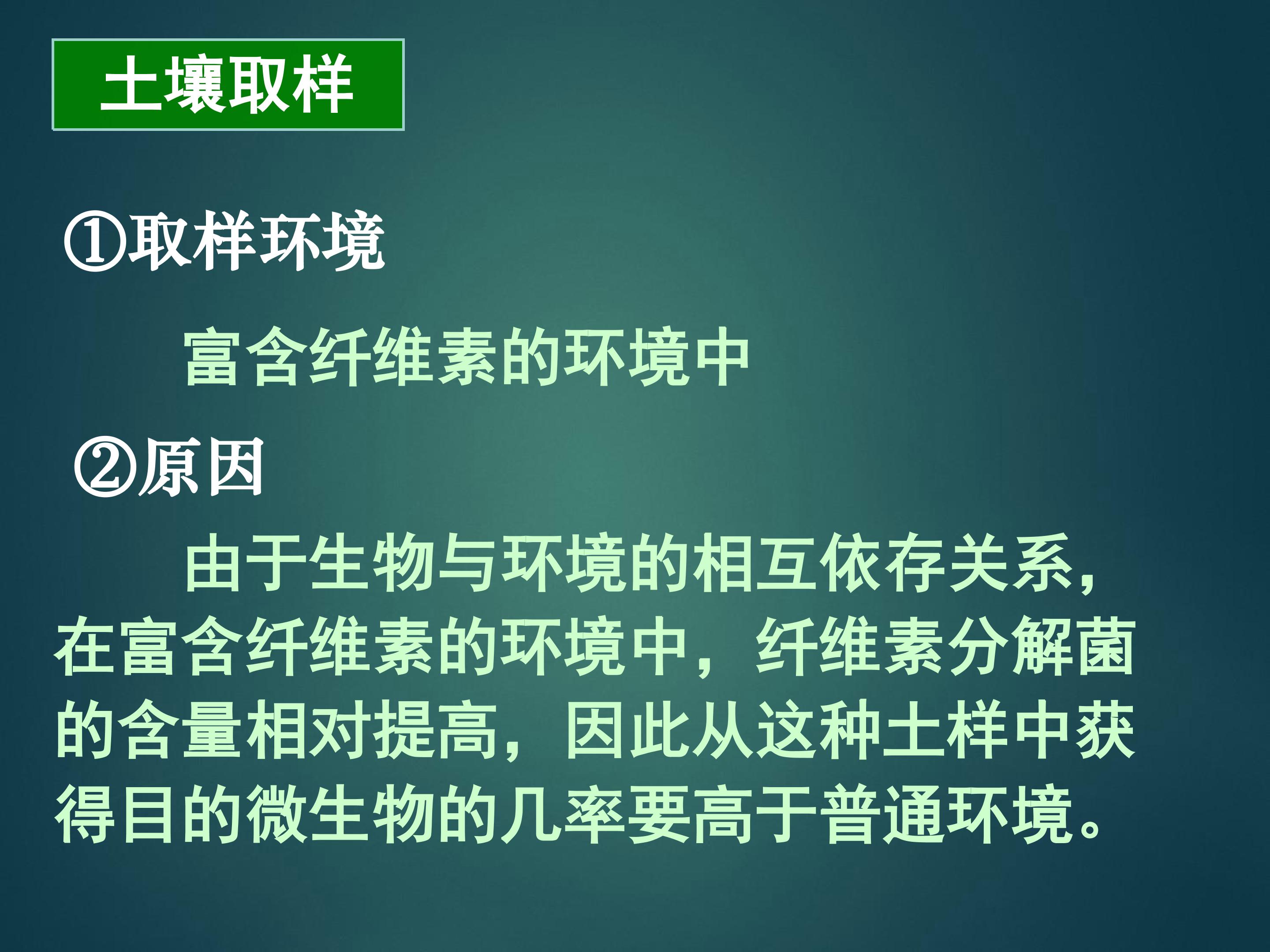 土壤取样

①取样环境

富含纤维素的环境中

②原因

由于生物与环境的相互依存关系，在富含纤维素的环境中，纤维素分解菌的含量相对提高，因此从这种土样中获得目的微生物的几率要高于普通环境。